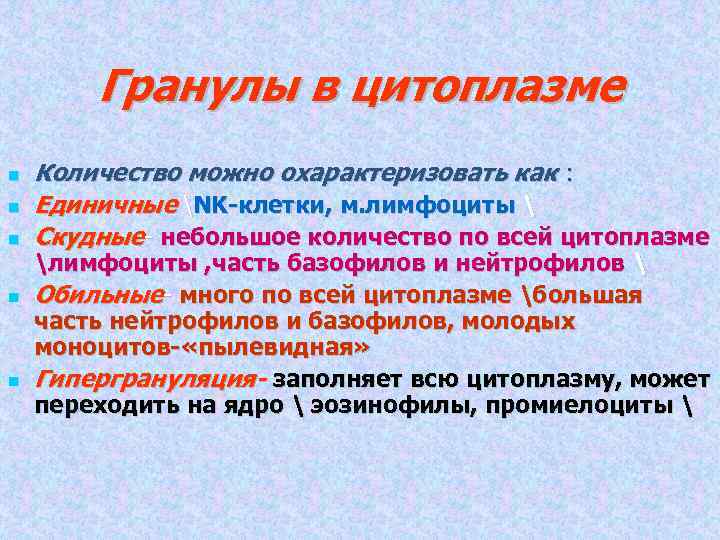 Гранулы в цитоплазме

Количество можно охарактеризовать как :

Единичные \NK-клетки, м.лимфоциты \

Скудные- небольшое количество по всей цитоплазме \лимфоциты ,часть базофилов и нейтрофилов \

Обильные- много по всей цитоплазме \большая часть нейтрофилов и базофилов, молодых моноцитов-«пылевидная»

Гипергрануляция- заполняет всю цитоплазму, может переходить на ядро \ эозинофилы, промиелоциты \